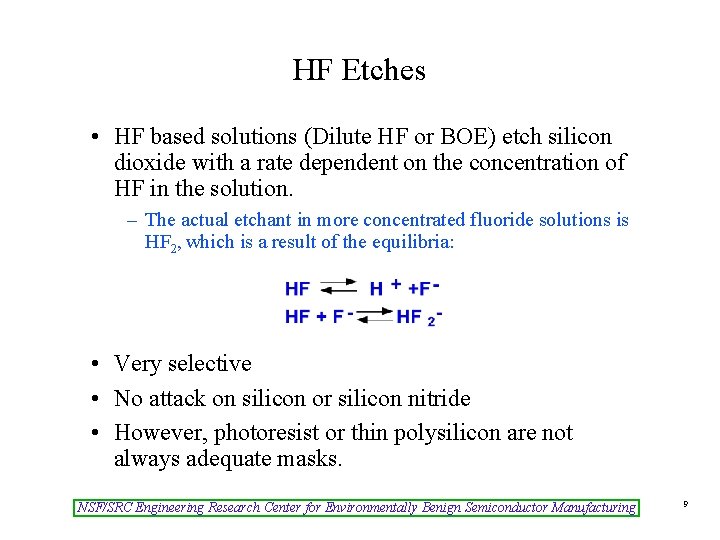 HF Etches

• HF based solutions (Dilute HF or BOE) etch silicon dioxide with a rate dependent on the concentration of HF in the solution.

– The actual etchant in more concentrated fluoride solutions is $HF_2$, which is a result of the equilibria:

$HF \rightleftharpoons H^+ + F^-$
$HF + F^- \rightleftharpoons HF_2^-$

• Very selective
• No attack on silicon or silicon nitride
• However, photoresist or thin polysilicon are not always adequate masks.

NSF/SRC Engineering Research Center for Environmentally Benign Semiconductor Manufacturing

9